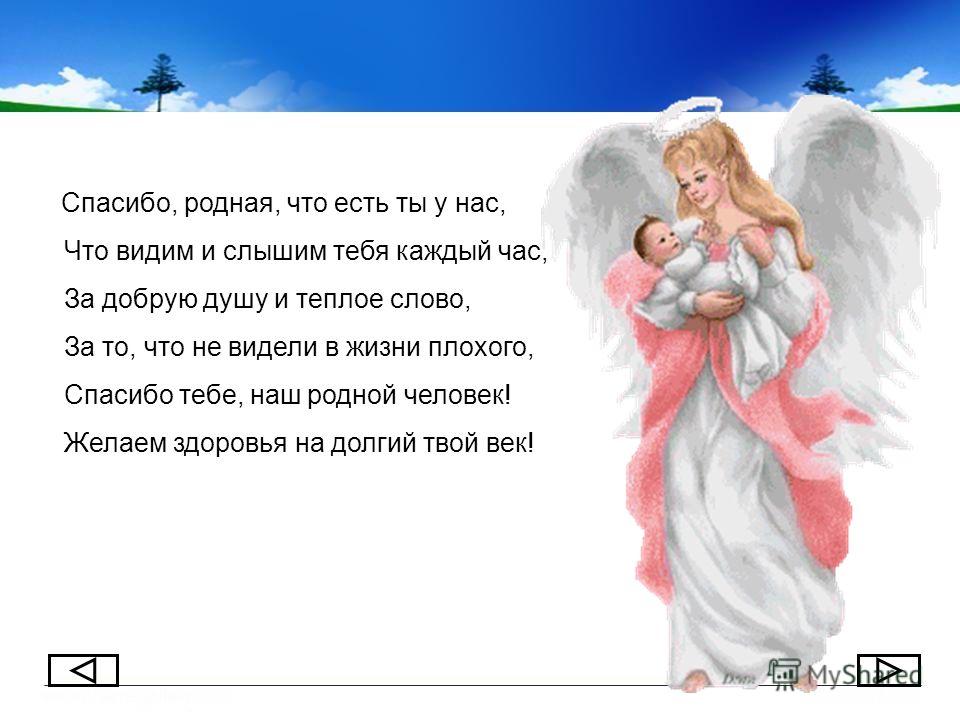 Спасибо, родная, что есть ты у нас,
Что видим и слышим тебя каждый час,
За добрую душу и теплое слово,
За то, что не видели в жизни плохого,
Спасибо тебе, наш родной человек!
Желаем здоровья на долгий твой век!

MyShared